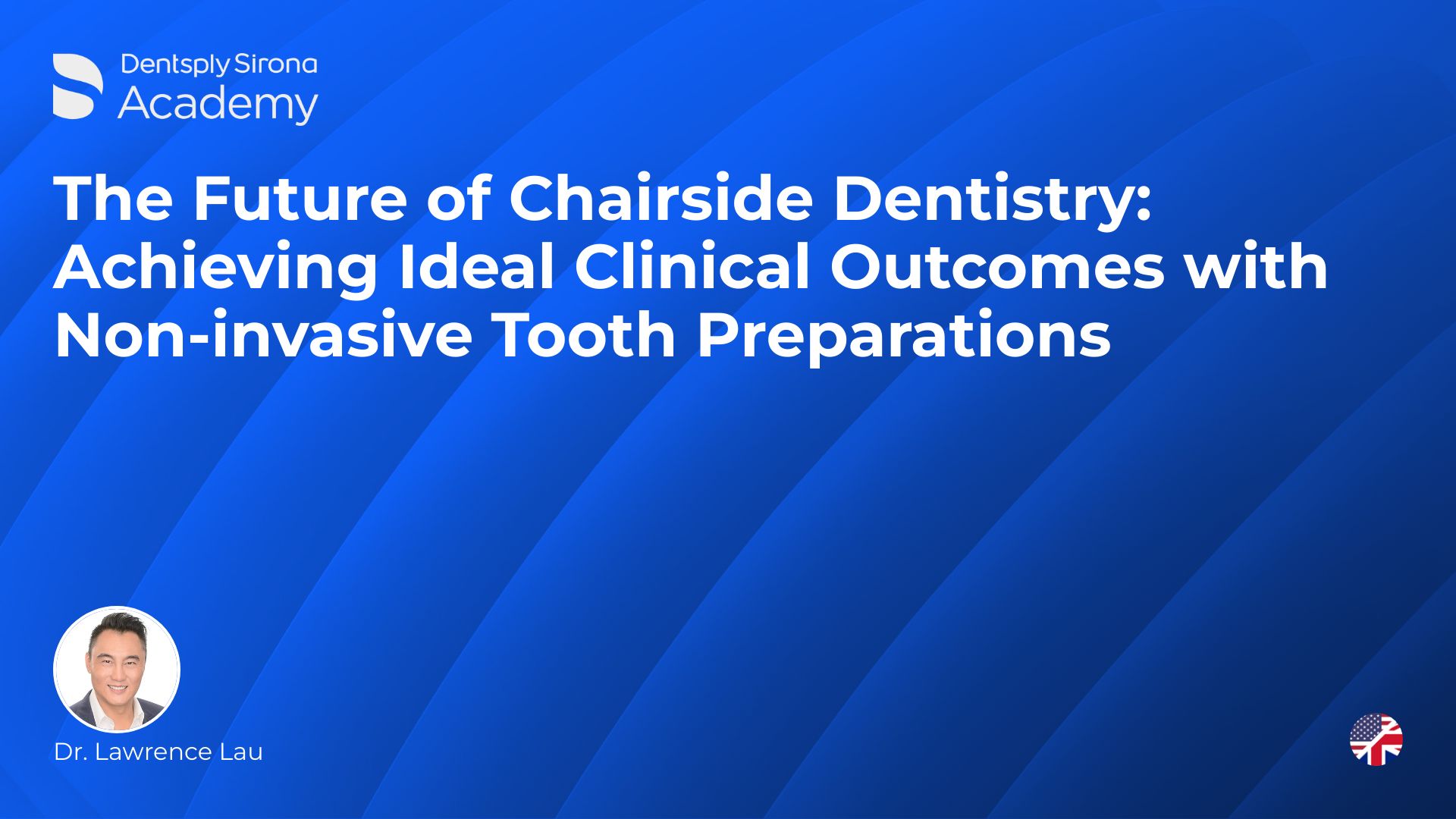 Dentsply Sirona
Academy

The Future of Chairside Dentistry: Achieving Ideal Clinical Outcomes with Non-invasive Tooth Preparations

Dr. Lawrence Lau